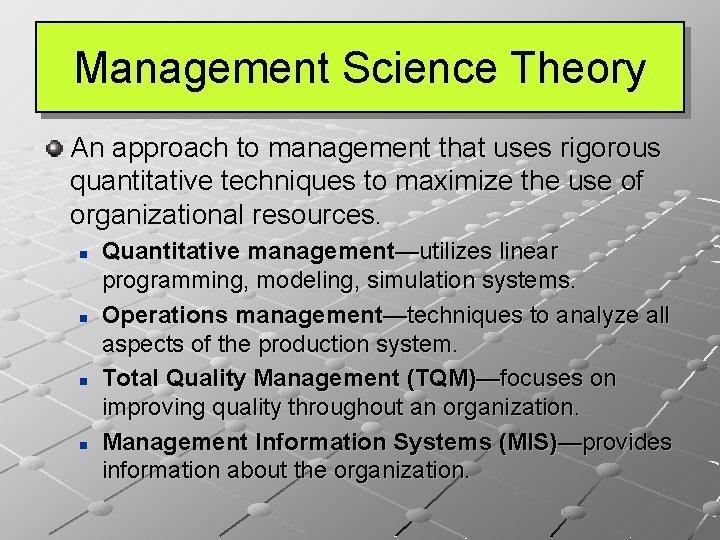 Management Science Theory

An approach to management that uses rigorous quantitative techniques to maximize the use of organizational resources.

Quantitative management—utilizes linear programming, modeling, simulation systems.

Operations management—techniques to analyze all aspects of the production system.

Total Quality Management (TQM)—focuses on improving quality throughout an organization.

Management Information Systems (MIS)—provides information about the organization.